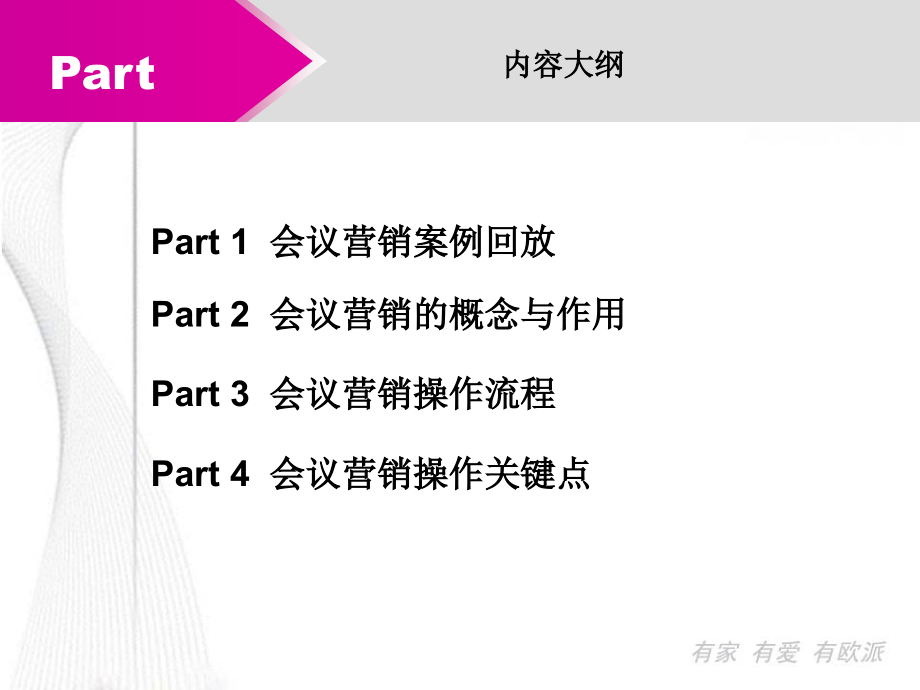 Part

内容大纲

Part 1 会议营销案例回放

Part 2 会议营销的概念与作用

Part 3 会议营销操作流程

Part 4 会议营销操作关键点

有家 有爱 有欧派